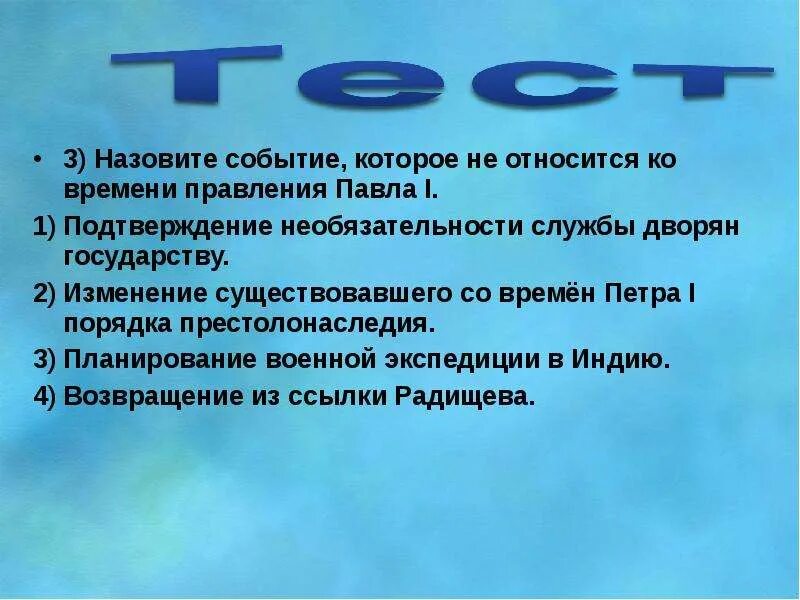 Тест

• 3) Назовите событие, которое не относится ко времени правления Павла I.

1) Подтверждение необязательности службы дворян государству.

2) Изменение существовавшего со времён Петра I порядка престолонаследия.

3) Планирование военной экспедиции в Индию.

4) Возвращение из ссылки Радищева.